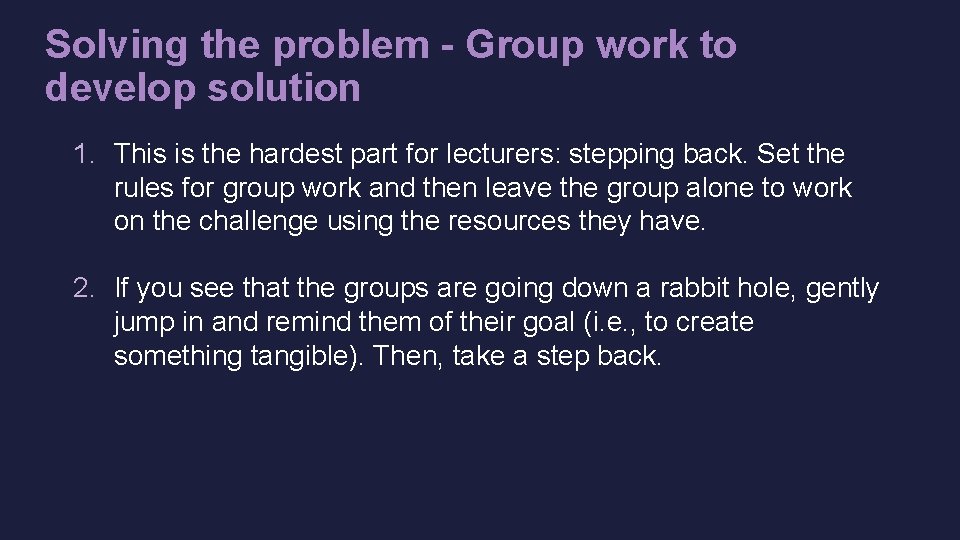 Solving the problem - Group work to develop solution

1. This is the hardest part for lecturers: stepping back. Set the rules for group work and then leave the group alone to work on the challenge using the resources they have.

2. If you see that the groups are going down a rabbit hole, gently jump in and remind them of their goal (i.e., to create something tangible). Then, take a step back.